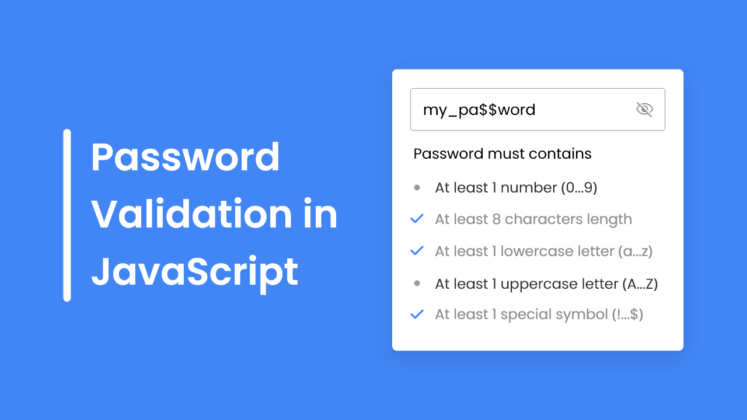 Password Validation in JavaScript

my_pa$$word

Password must contains

At least 1 number (0...9)

At least 8 characters length

At least 1 lowercase letter (a...z)

At least 1 uppercase letter (A...Z)

At least 1 special symbol (!...$)